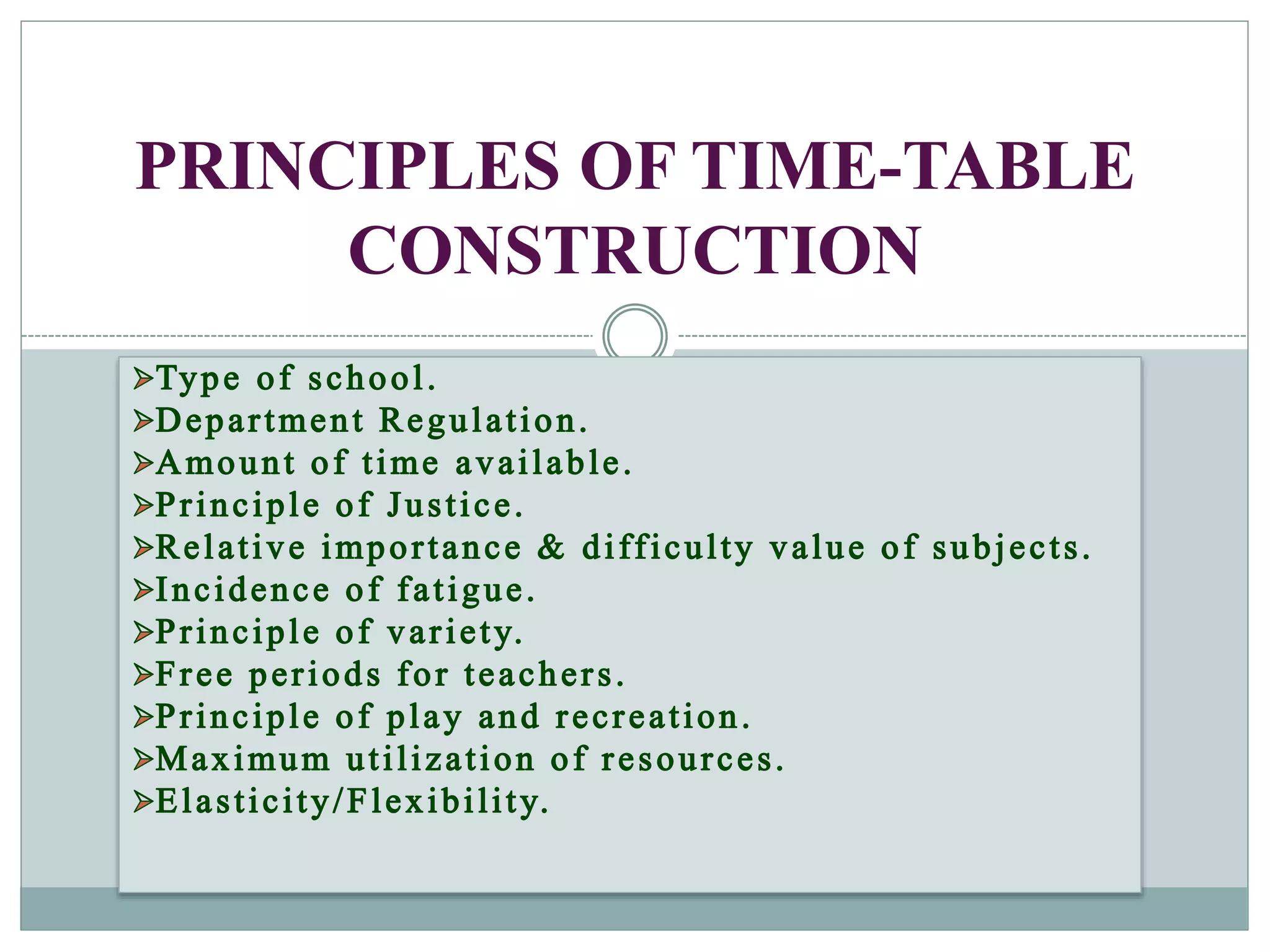 PRINCIPLES OF TIME-TABLE CONSTRUCTION

➢Type of school.
➢Department Regulation.
➢Amount of time available.
➢Principle of Justice.
➢Relative importance & difficulty value of subjects.
➢Incidence of fatigue.
➢Principle of variety.
➢Free periods for teachers.
➢Principle of play and recreation.
➢Maximum utilization of resources.
➢Elasticity/Flexibility.